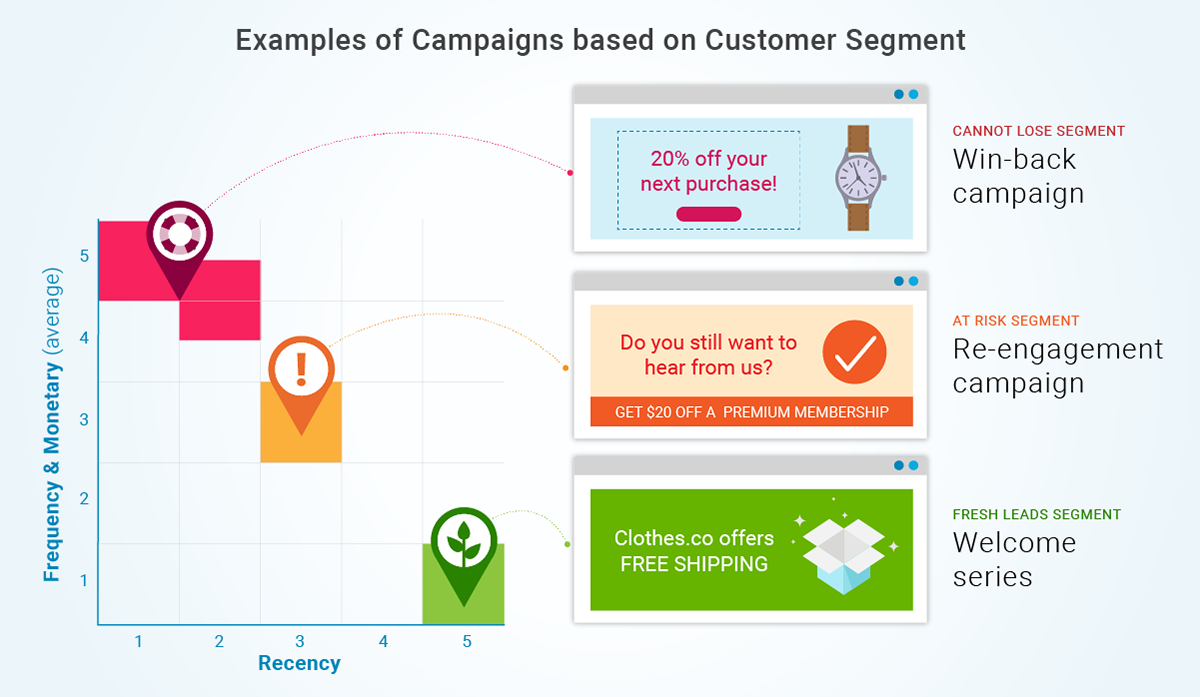 Examples of Campaigns based on Customer Segment

Frequency & Monetary (average)

5
4
3
2
1

1
2
3
4
5

Recency

20% off your next purchase!

CANNOT LOSE SEGMENT
Win-back campaign

Do you still want to hear from us?

GET $20 OFF A PREMIUM MEMBERSHIP

AT RISK SEGMENT
Re-engagement campaign

Clothes.co offers FREE SHIPPING

FRESH LEADS SEGMENT
Welcome series